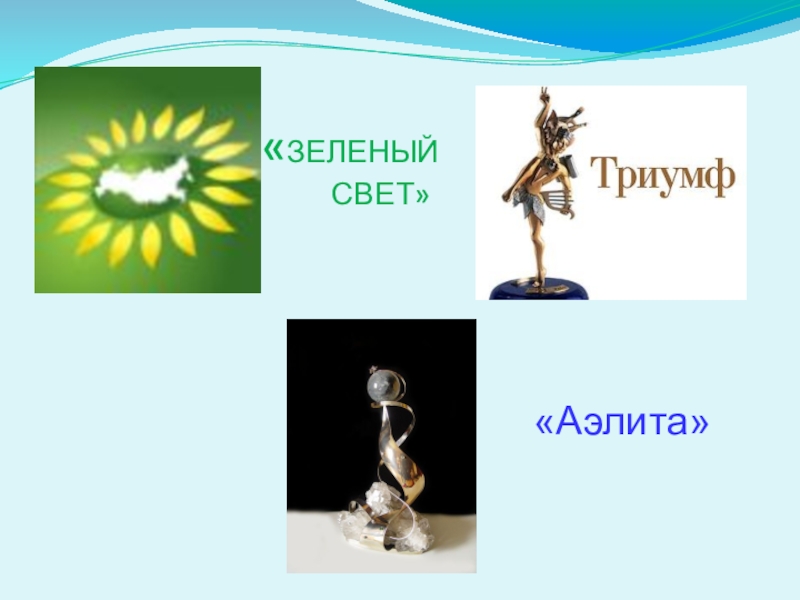 «ЗЕЛЕНЫЙ СВЕТ»

Триумф

«Аэлита»